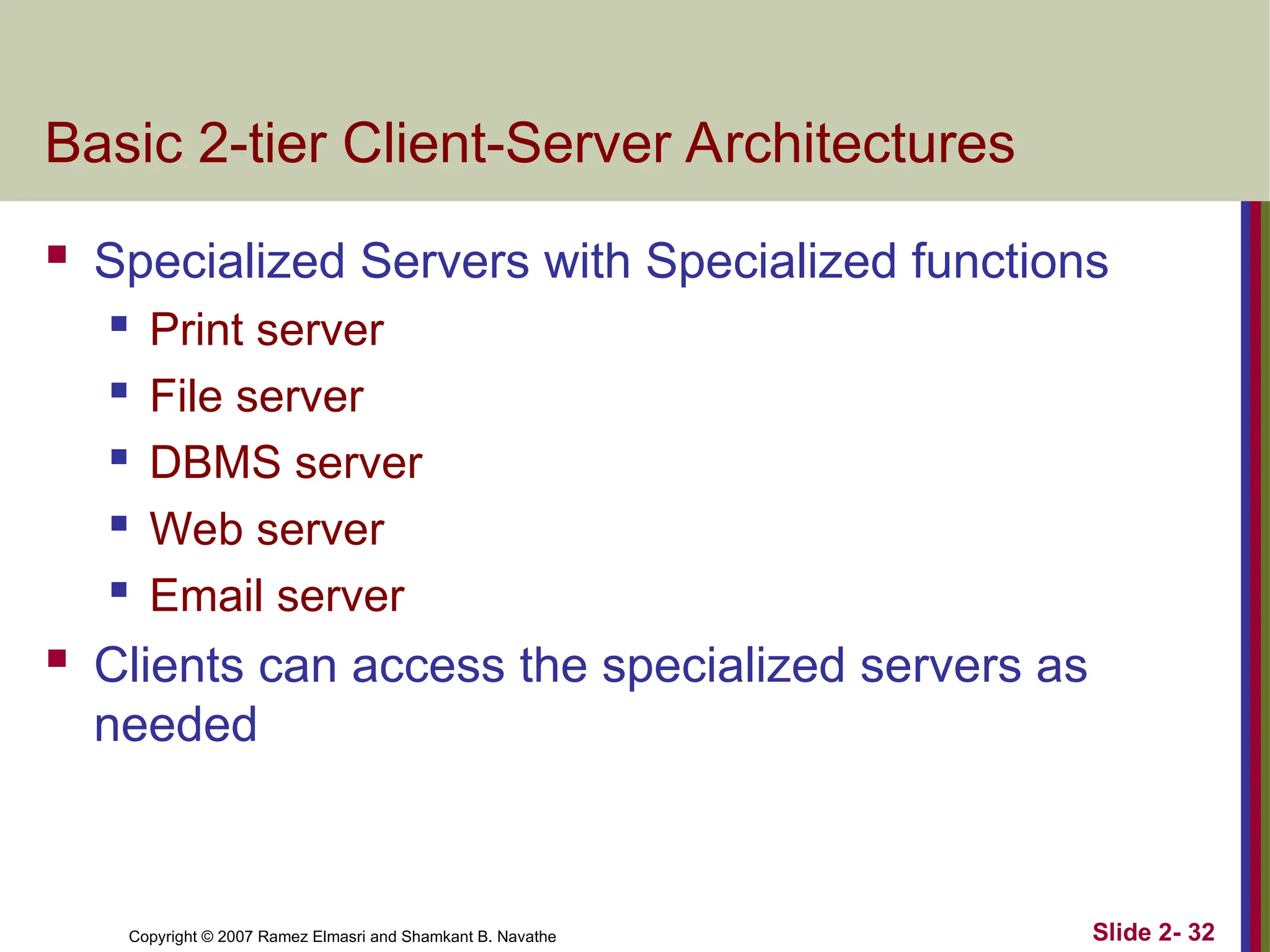 Basic 2-tier Client-Server Architectures

- Specialized Servers with Specialized functions
  - Print server
  - File server
  - DBMS server
  - Web server
  - Email server
- Clients can access the specialized servers as needed

Copyright © 2007 Ramez Elmasri and Shamkant B. Navathe

Slide 2- 32